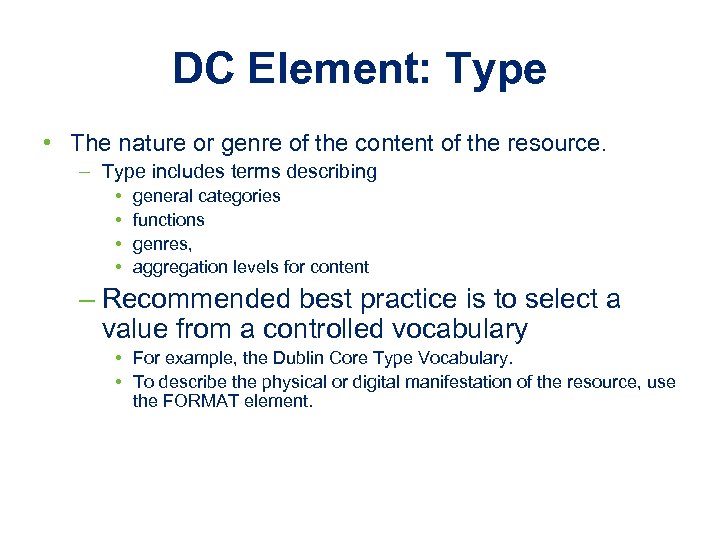 DC Element: Type

• The nature or genre of the content of the resource.
– Type includes terms describing
• general categories
• functions
• genres,
• aggregation levels for content
– Recommended best practice is to select a value from a controlled vocabulary
• For example, the Dublin Core Type Vocabulary.
• To describe the physical or digital manifestation of the resource, use the FORMAT element.